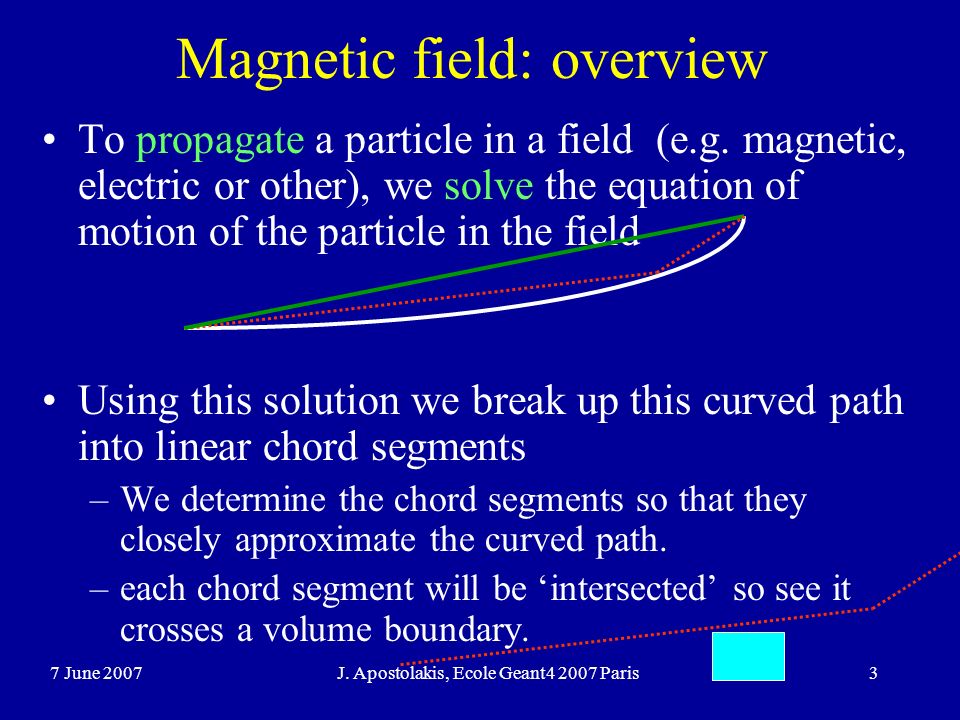 Magnetic field: overview

• To propagate a particle in a field (e.g. magnetic, electric or other), we solve the equation of motion of the particle in the field

• Using this solution we break up this curved path into linear chord segments
– We determine the chord segments so that they closely approximate the curved path.
– each chord segment will be ‘intersected’ so see it crosses a volume boundary.

7 June 2007 J. Apostolakis, Ecole Geant4 2007 Paris 3